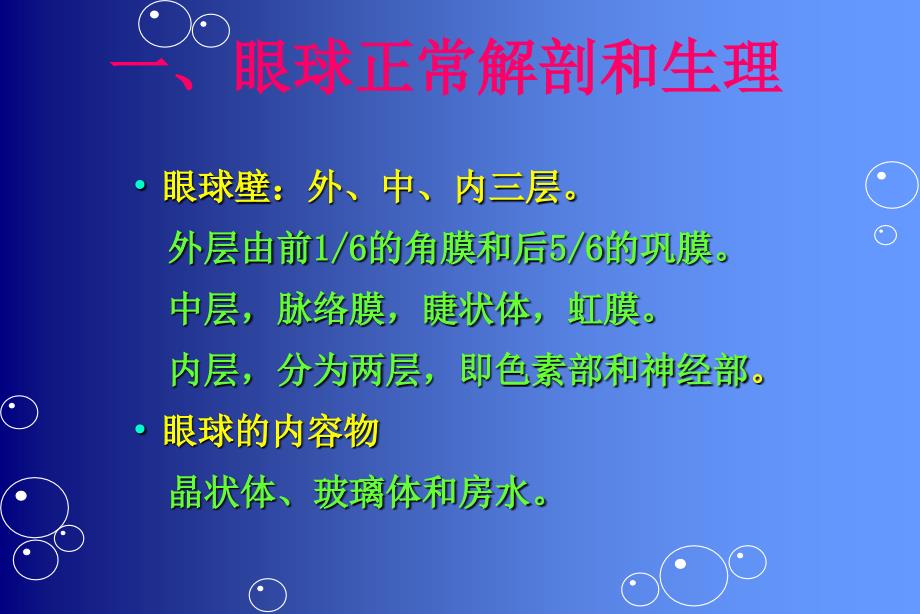 一、眼球正常解剖和生理

• 眼球壁：外、中、内三层。

外层由前1/6的角膜和后5/6的巩膜。

中层，脉络膜，睫状体，虹膜。

内层，分为两层，即色素部和神经部。

• 眼球的内容物

晶状体、玻璃体和房水。